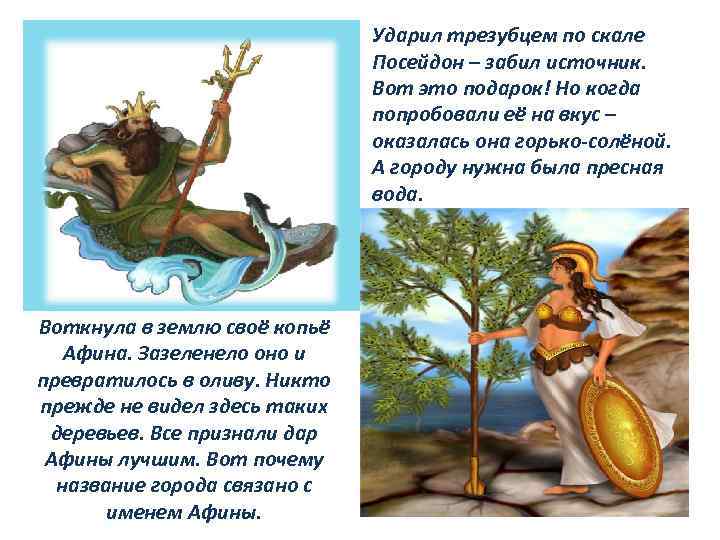 Ударил трезубцем по скале Посейдон – забил источник. Вот это подарок! Но когда попробовали её на вкус – оказалась она горько-солёной. А городу нужна была пресная вода.

Воткнула в землю своё копьё Афина. Зазеленело оно и превратилось в оливу. Никто прежде не видел здесь таких деревьев. Все признали дар Афины лучшим. Вот почему название города связано с именем Афины.